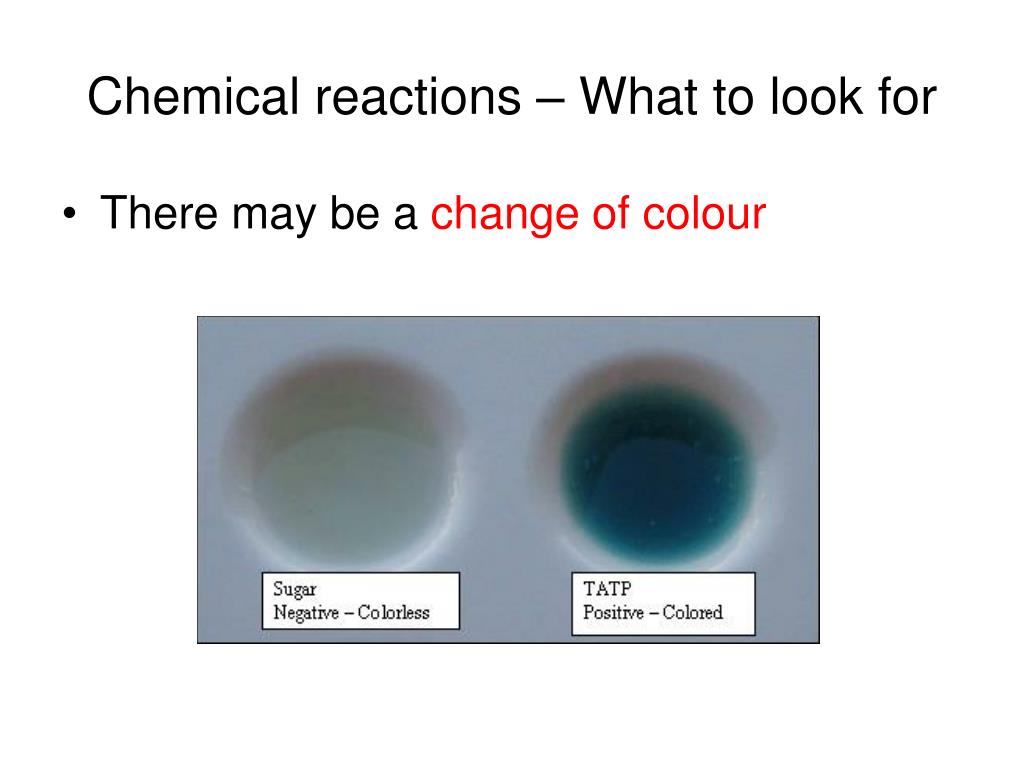 Chemical reactions – What to look for

• There may be a change of colour

Sugar
Negative – Colorless

TATP
Positive – Colored